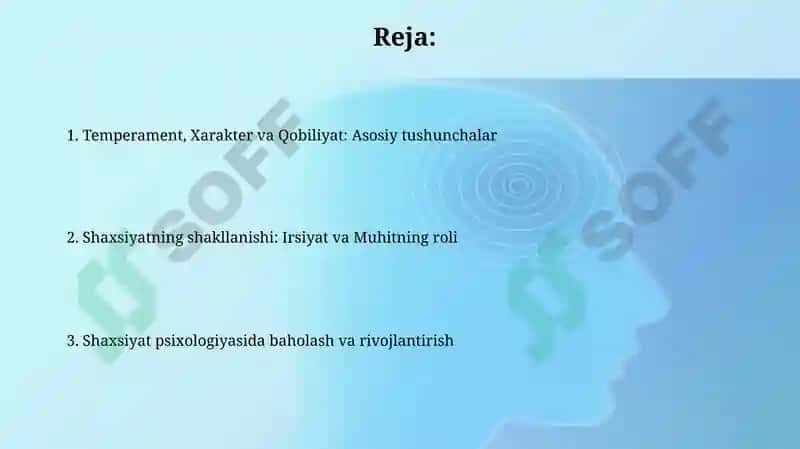 Reja:

1. Temperament, Xarakter va Qobiliyat: Asosiy tushunchalar

2. Shaxsiyatning shakllanishi: Irsiyat va Muhitning roli

3. Shaxsiyat psixologiyasida baholash va rivojlantirish

SOFF

SOFF